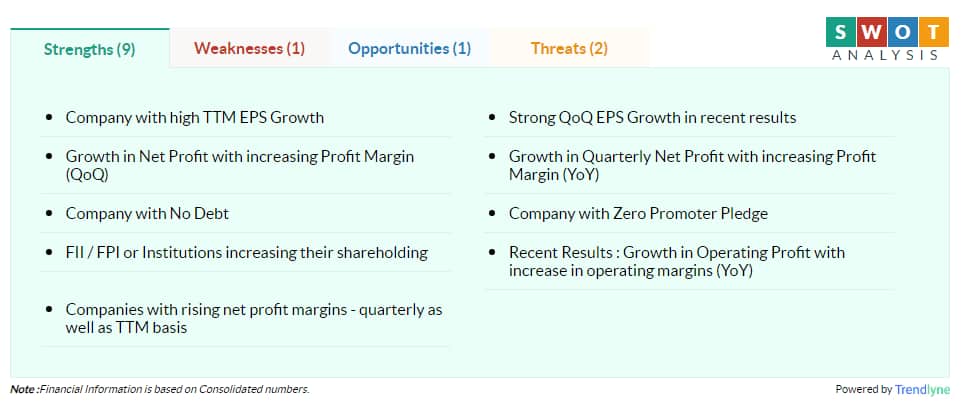 Strengths (9) Weaknesses (1) Opportunities (1) Threats (2)

S W O T
ANALYSIS

- Company with high TTM EPS Growth
- Growth in Net Profit with increasing Profit Margin (QoQ)
- Company with No Debt
- FII / FPI or Institutions increasing their shareholding
- Companies with rising net profit margins - quarterly as well as TTM basis

- Strong QoQ EPS Growth in recent results
- Growth in Quarterly Net Profit with increasing Profit Margin (YoY)
- Company with Zero Promoter Pledge
- Recent Results : Growth in Operating Profit with increase in operating margins (YoY)

Note :Financial Information is based on Consolidated numbers.

Powered by Trendlyne